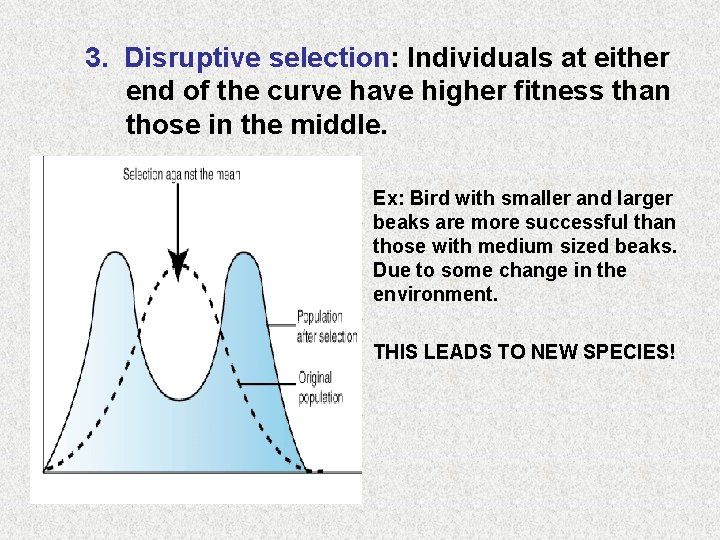 3. Disruptive selection: Individuals at either end of the curve have higher fitness than those in the middle.

Selection against the mean

Population after selection

Original population

Ex: Bird with smaller and larger beaks are more successful than those with medium sized beaks. Due to some change in the environment.

THIS LEADS TO NEW SPECIES!